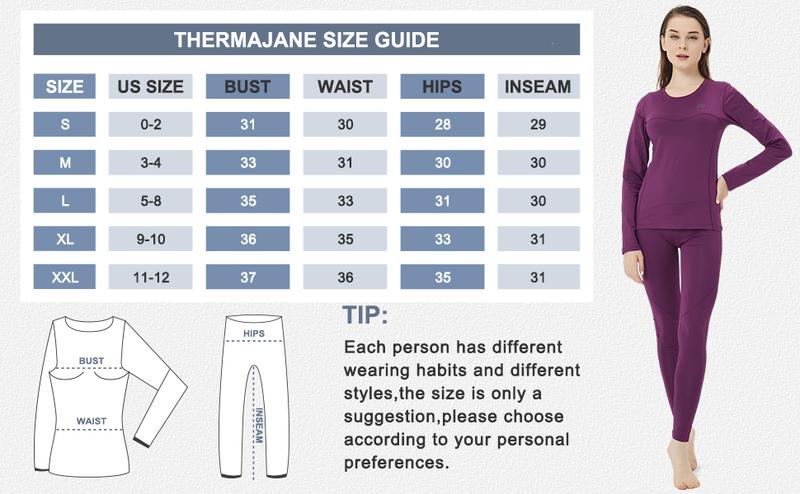 THERMAJANE SIZE GUIDE

| SIZE | US SIZE | BUST | WAIST | HIPS | INSEAM |
|---|---|---|---|---|---|
| S | 0-2 | 31 | 30 | 28 | 29 |
| M | 3-4 | 33 | 31 | 30 | 30 |
| L | 5-8 | 35 | 33 | 31 | 30 |
| XL | 9-10 | 36 | 35 | 33 | 31 |
| XXL | 11-12 | 37 | 36 | 35 | 31 |

BUST

WAIST

HIPS

INSEAM

TIP:

Each person has different wearing habits and different styles,the size is only a suggestion,please choose according to your personal preferences.